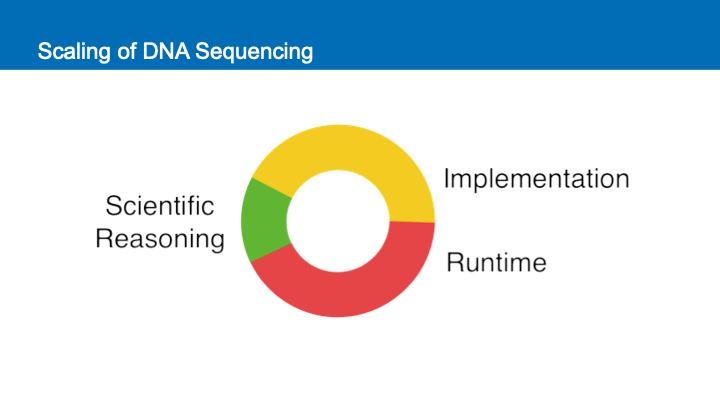 Scaling of DNA Sequencing

Scientific Reasoning

Implementation

Runtime